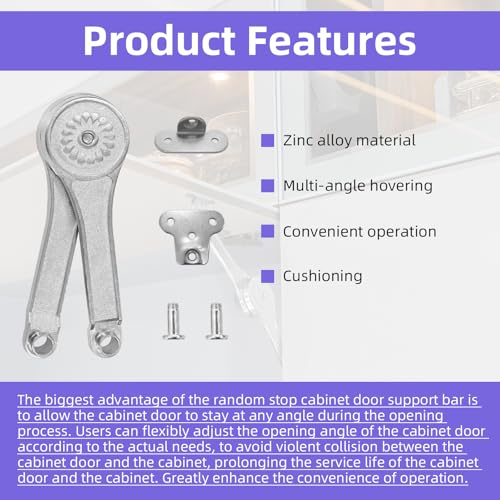 Product Features

Zinc alloy material

Multi-angle hovering

Convenient operation

Cushioning

The biggest advantage of the random stop cabinet door support bar is to allow the cabinet door to stay at any angle during the opening process. Users can flexibly adjust the opening angle of the cabinet door according to the actual needs, to avoid violent collision between the cabinet door and the cabinet, prolonging the service life of the cabinet door and the cabinet. Greatly enhance the convenience of operation.